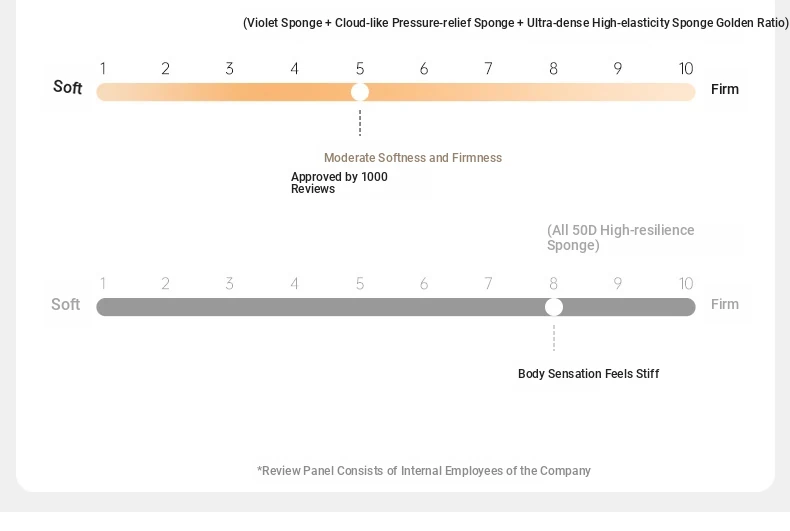 (Violet Sponge + Cloud-like Pressure-relief Sponge + Ultra-dense High-elasticity Sponge Golden Ratio)

1 2 3 4 5 6 7 8 9 10

Soft

Firm

Moderate Softness and Firmness

Approved by 1000 Reviews

(All 50D High-resilience Sponge)

1 2 3 4 5 6 7 8 9 10

Soft

Firm

Body Sensation Feels Stiff

*Review Panel Consists of Internal Employees of the Company